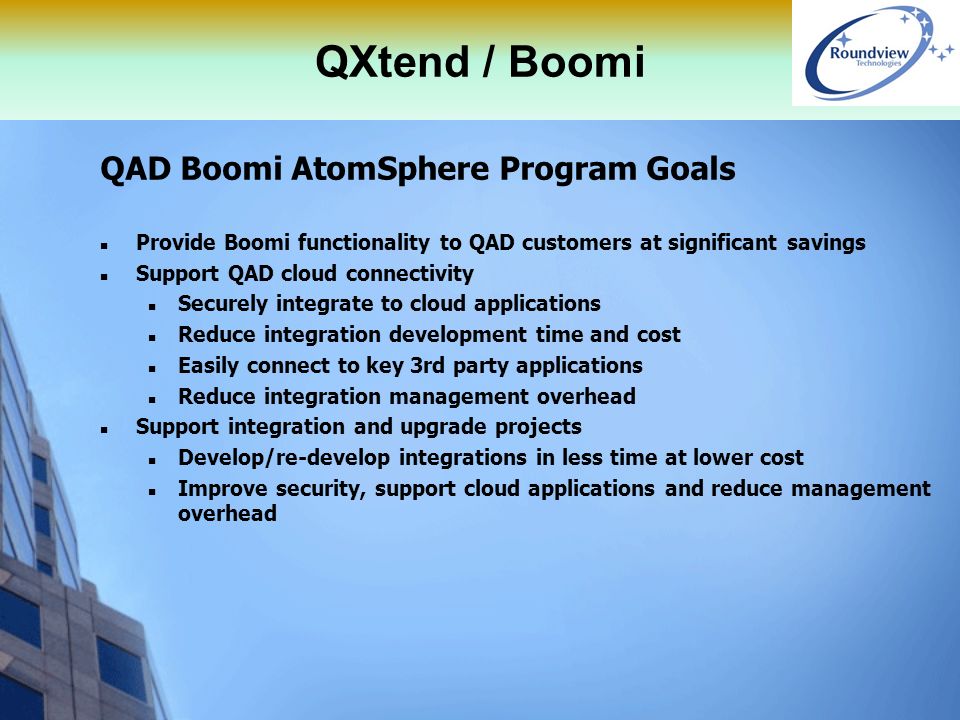 QXtend / Boomi

Roundview Technologies

QAD Boomi AtomSphere Program Goals

- Provide Boomi functionality to QAD customers at significant savings
- Support QAD cloud connectivity
  - Securely integrate to cloud applications
  - Reduce integration development time and cost
  - Easily connect to key 3rd party applications
  - Reduce integration management overhead
- Support integration and upgrade projects
  - Develop/re-develop integrations in less time at lower cost
  - Improve security, support cloud applications and reduce management overhead